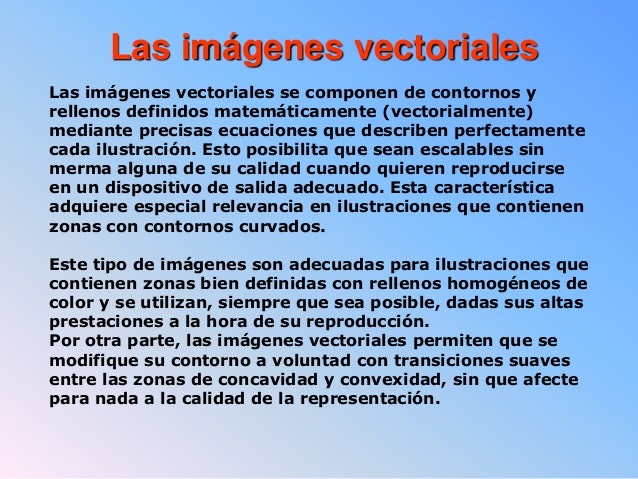 Las imágenes vectoriales

Las imágenes vectoriales se componen de contornos y rellenos definidos matemáticamente (vectorialmente) mediante precisas ecuaciones que describen perfectamente cada ilustración. Esto posibilita que sean escalables sin merma alguna de su calidad cuando quieren reproducirse en un dispositivo de salida adecuado. Esta característica adquiere especial relevancia en ilustraciones que contienen zonas con contornos curvados.

Este tipo de imágenes son adecuadas para ilustraciones que contienen zonas bien definidas con rellenos homogéneos de color y se utilizan, siempre que sea posible, dadas sus altas prestaciones a la hora de su reproducción.
Por otra parte, las imágenes vectoriales permiten que se modifique su contorno a voluntad con transiciones suaves entre las zonas de concavidad y convexidad, sin que afecte para nada a la calidad de la representación.